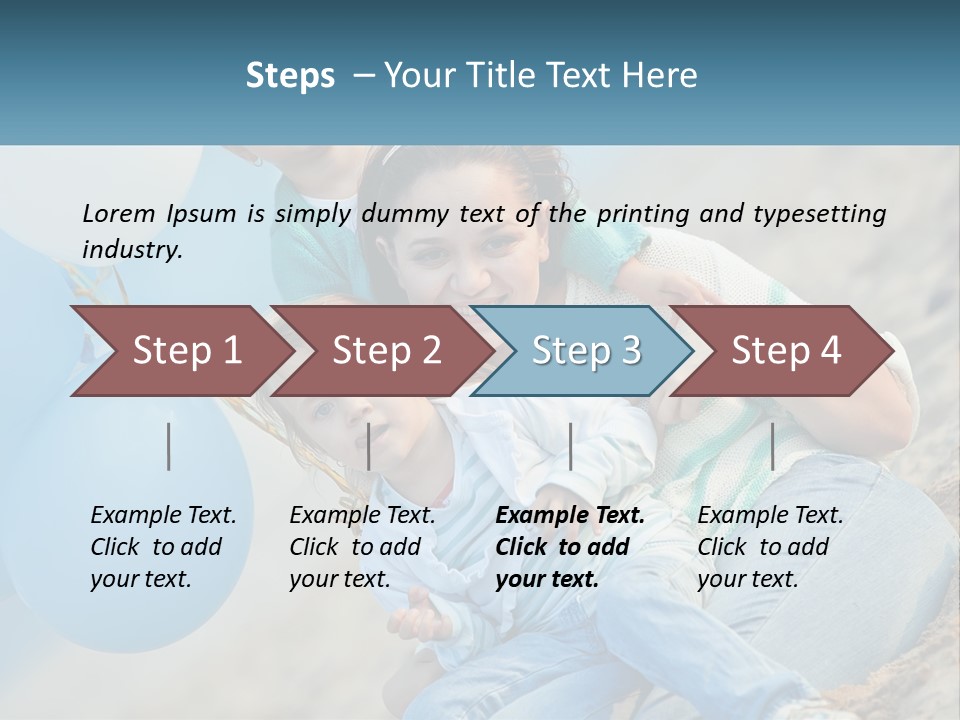 Steps – Your Title Text Here

Lorem Ipsum is simply dummy text of the printing and typesetting industry.

Step 1

Step 2

Step 3

Step 4

Example Text. Click to add your text.

Example Text. Click to add your text.

Example Text. Click to add your text.

Example Text. Click to add your text.